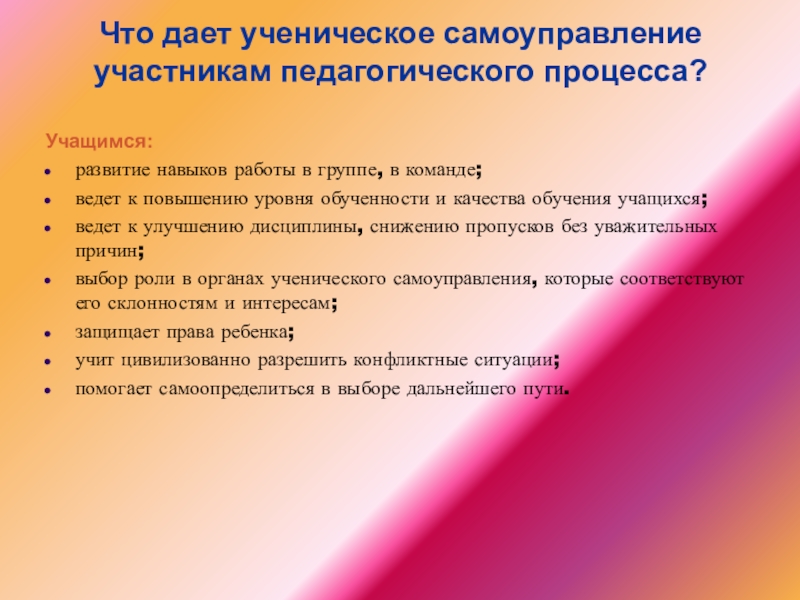 Что дает ученическое самоуправление участникам педагогического процесса?

Учащимся:

- развитие навыков работы в группе, в команде;
- ведет к повышению уровня обученности и качества обучения учащихся;
- ведет к улучшению дисциплины, снижению пропусков без уважительных причин;
- выбор роли в органах ученического самоуправления, которые соответствуют его склонностям и интересам;
- защищает права ребенка;
- учит цивилизованно разрешить конфликтные ситуации;
- помогает самоопределиться в выборе дальнейшего пути.